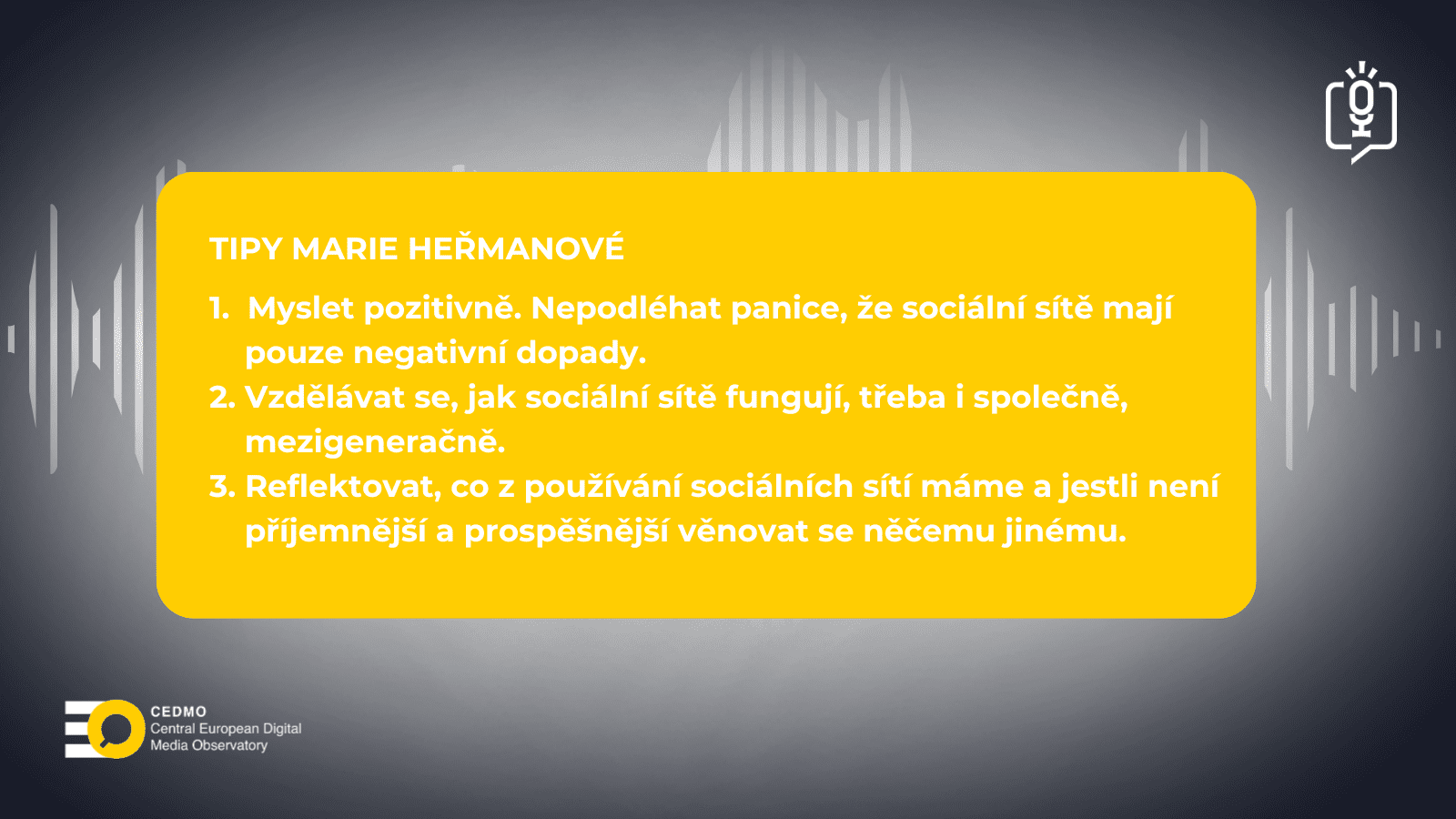 TIPY MARIE HEŘMANOVÉ

1. Myslet pozitivně. Nepodléhat panice, že sociální sítě mají pouze negativní dopady.
2. Vzdělávat se, jak sociální sítě fungují, třeba i společně, mezigeneračně.
3. Reflektovat, co z používání sociálních sítí máme a jestli není příjemnější a prospěšnější věnovat se něčemu jinému.

CEDMO
Central European Digital Media Observatory